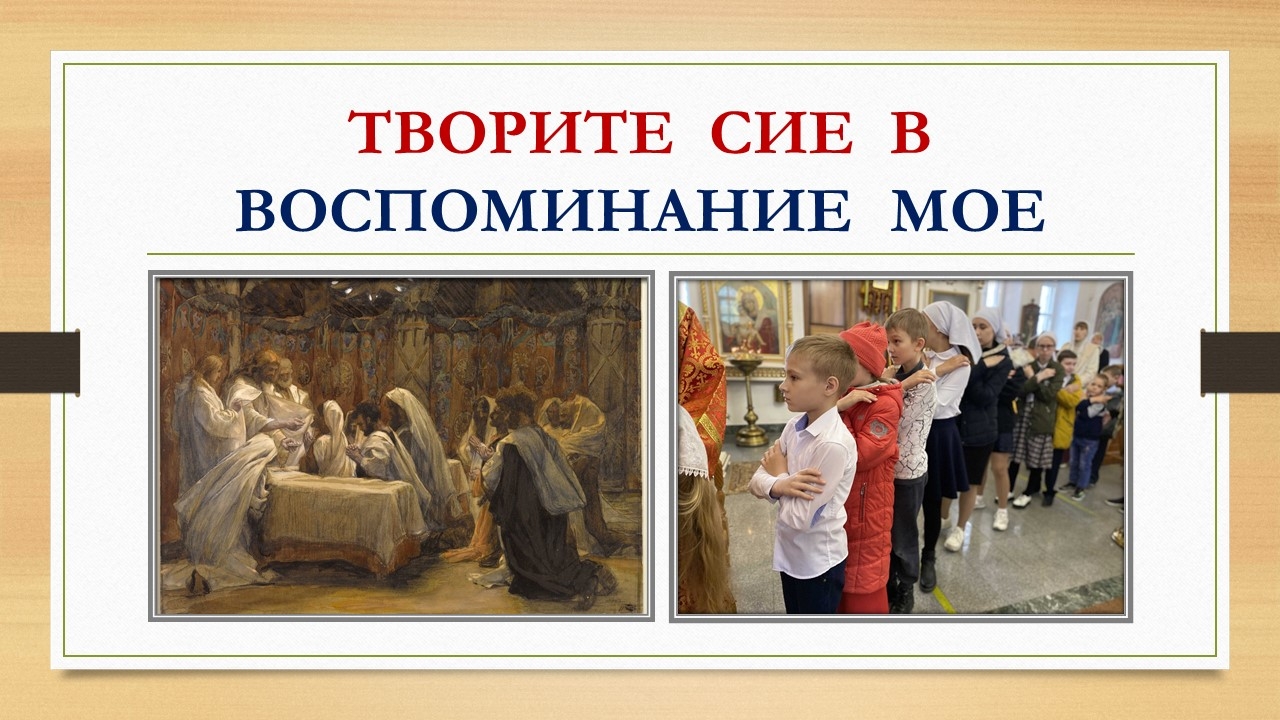 ТВОРИТЕ СИЕ В ВОСПОМИНАНИЕ МОЕ